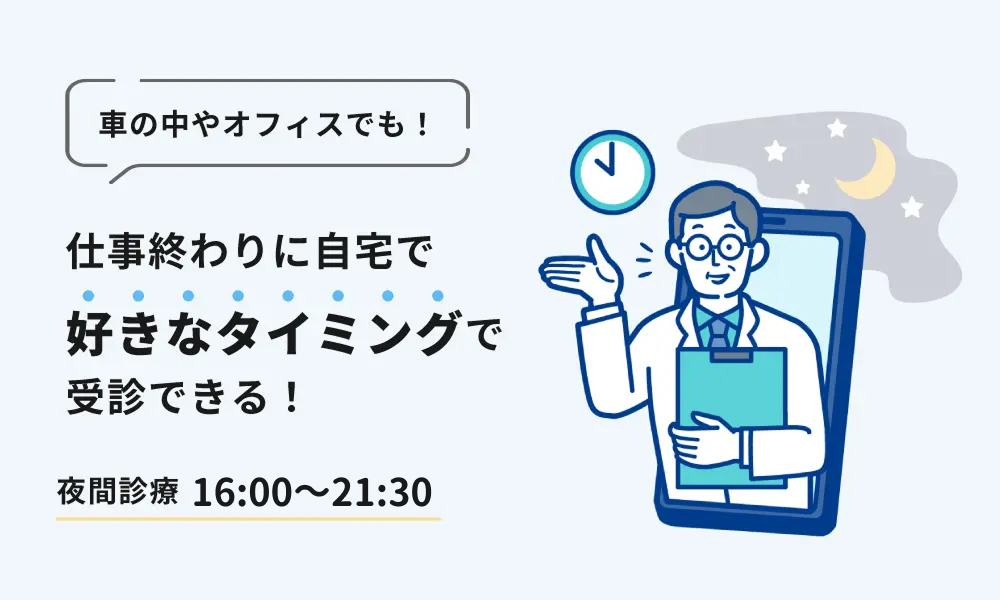 車の中やオフィスでも！

仕事終わりに自宅で
好きなタイミングで
受診できる！

夜間診療 16:00〜21:30